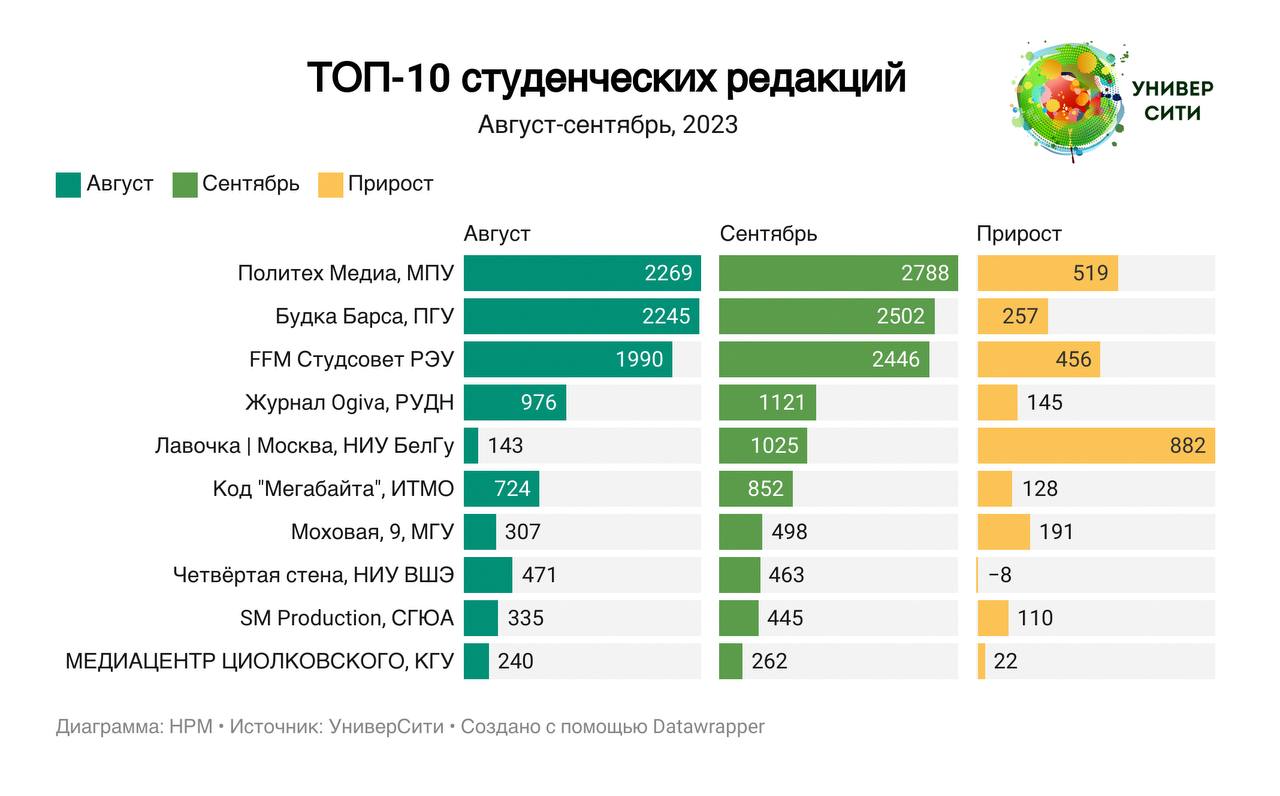 ТОП-10 студенческих редакций
Август-сентябрь, 2023

УНИВЕР СИТИ

Август Сентябрь Прирост

| | Август | Сентябрь | Прирост |
|---|---|---|---|
| Политех Медиа, МПУ | 2269 | 2788 | 519 |
| Будка Барса, ПГУ | 2245 | 2502 | 257 |
| FFM Студсовет РЭУ | 1990 | 2446 | 456 |
| Журнал Ogiva, РУДН | 976 | 1121 | 145 |
| Лавочка \| Москва, НИУ БелГу | 143 | 1025 | 882 |
| Код "Мегабайта", ИТМО | 724 | 852 | 128 |
| Моховая, 9, МГУ | 307 | 498 | 191 |
| Четвёртая стена, НИУ ВШЭ | 471 | 463 | −8 |
| SM Production, СГЮА | 335 | 445 | 110 |
| МЕДИАЦЕНТР ЦИОЛКОВСКОГО, КГУ | 240 | 262 | 22 |

Диаграмма: НРМ • Источник: УниверСити • Создано с помощью Datawrapper